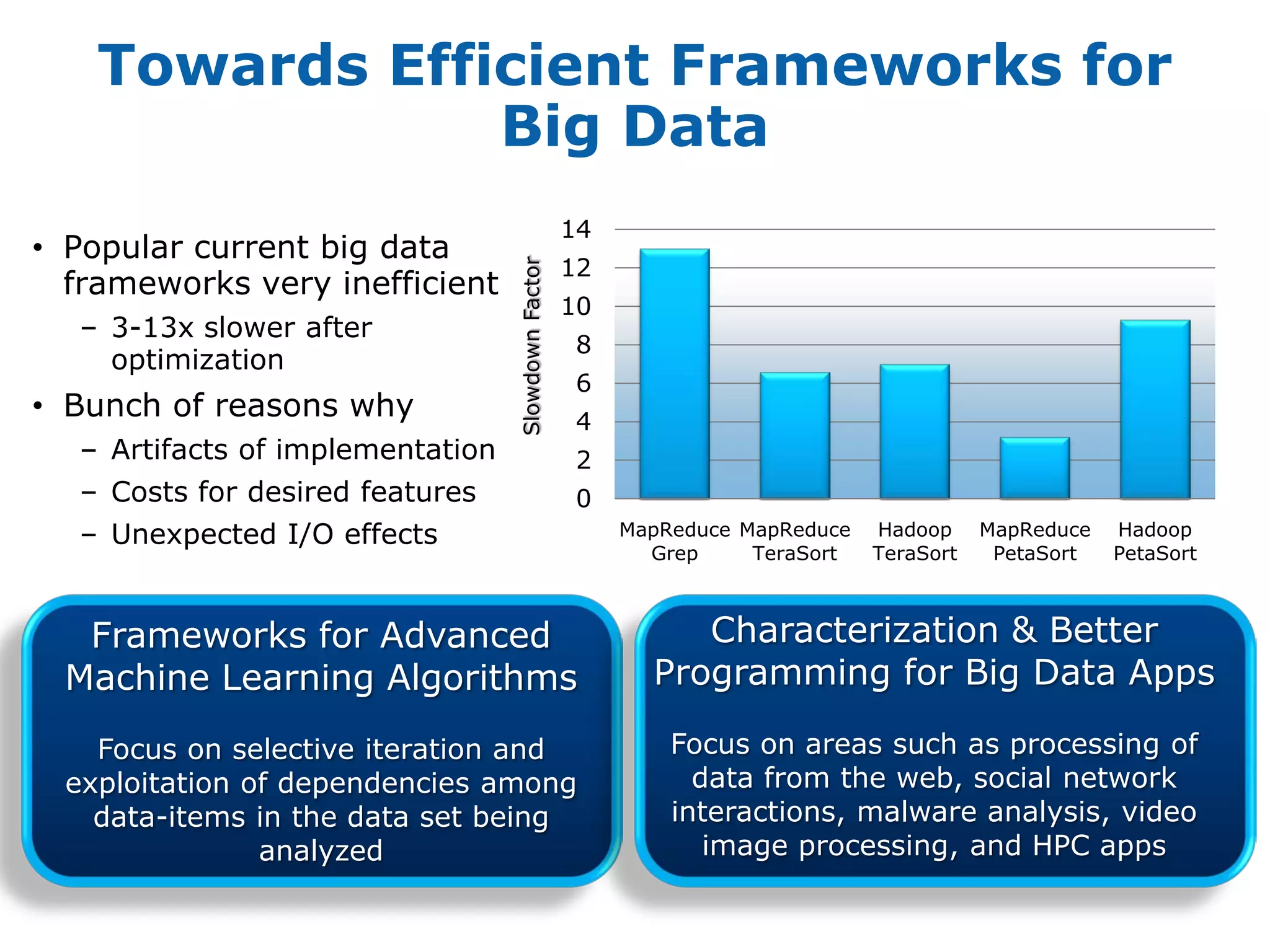 Towards Efficient Frameworks for Big Data

• Popular current big data frameworks very inefficient
 – 3-13x slower after optimization
• Bunch of reasons why
 – Artifacts of implementation
 – Costs for desired features
 – Unexpected I/O effects

Slowdown Factor

14
12
10
8
6
4
2
0

MapReduce Grep
MapReduce TeraSort
Hadoop TeraSort
MapReduce PetaSort
Hadoop PetaSort

Frameworks for Advanced Machine Learning Algorithms

Focus on selective iteration and exploitation of dependencies among data-items in the data set being analyzed

Characterization & Better Programming for Big Data Apps

Focus on areas such as processing of data from the web, social network interactions, malware analysis, video image processing, and HPC apps